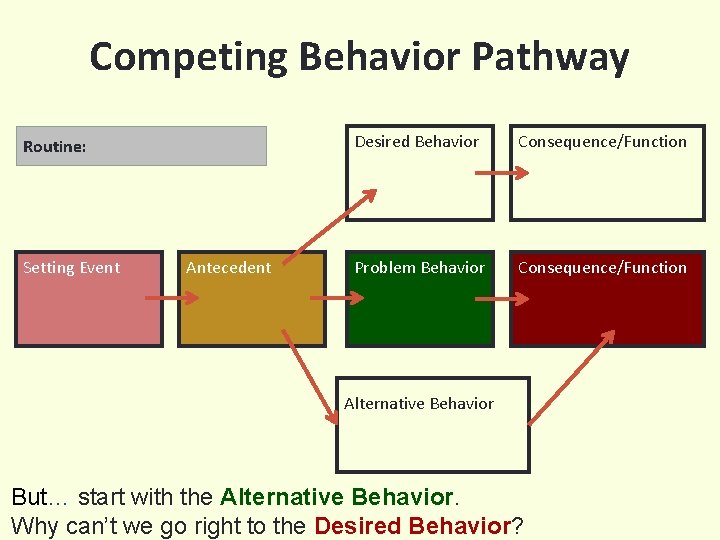 Competing Behavior Pathway

Routine:

Desired Behavior

Consequence/Function

Setting Event

Antecedent

Problem Behavior

Consequence/Function

Alternative Behavior

But… start with the Alternative Behavior.
Why can't we go right to the Desired Behavior?